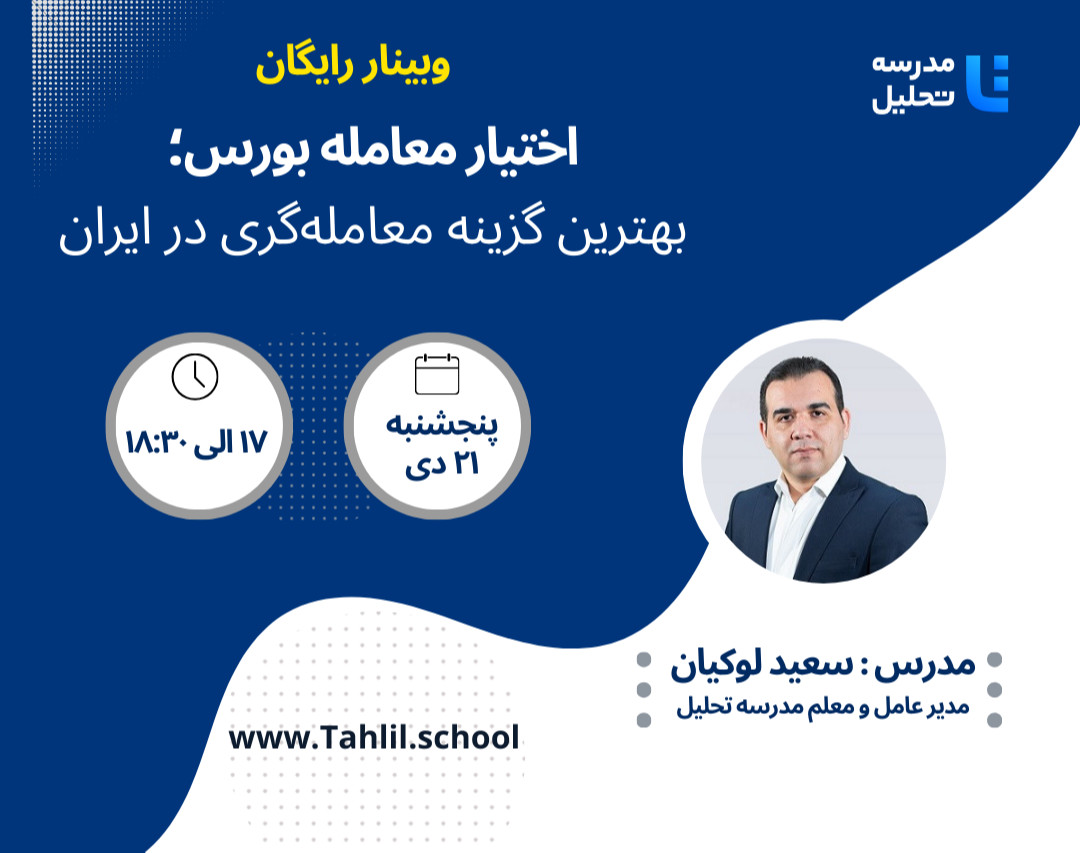 مدرسه
تحلیل

وبینار رایگان

اختیار معامله بورس؛
بهترین گزینه معامله‌گری در ایران

پنجشنبه
۲۱ دی

۱۷ الی ۱۸:۳۰

مدرس : سعید لوکیان
مدیر عامل و معلم مدرسه تحلیل

www.Tahlil.school